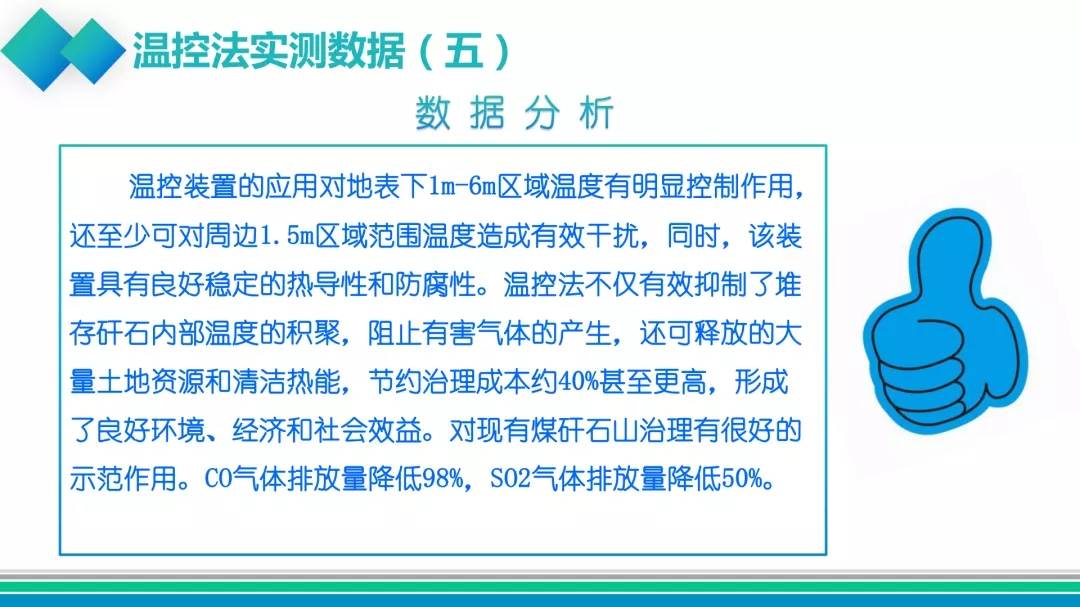 温控法实测数据（五）

数据分析

温控装置的应用对地表下1m-6m区域温度有明显控制作用，还至少可对周边1.5m区域范围温度造成有效干扰，同时，该装置具有良好稳定的热导性和防腐性。温控法不仅有效抑制了堆存矸石内部温度的积聚，阻止有害气体的产生，还可释放的大量土地资源和清洁热能，节约治理成本约40%甚至更高，形成了良好环境、经济和社会效益。对现有煤矸石山治理有很好的示范作用。CO气体排放量降低98%，SO2气体排放量降低50%。